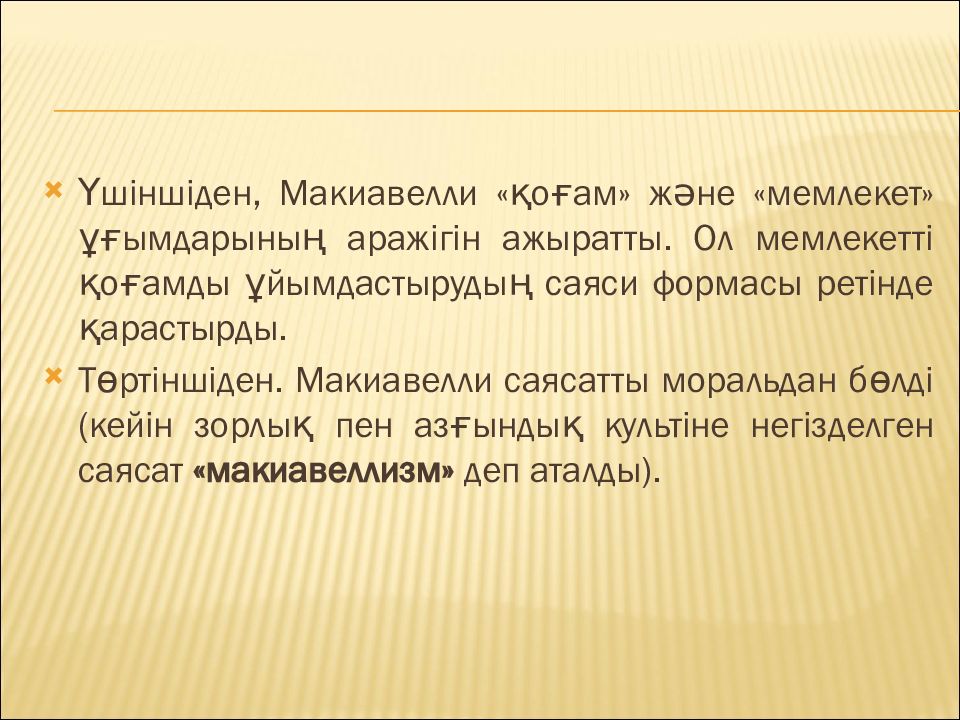 Үшіншіден, Макиавелли «қоғам» және «мемлекет» ұғымдарының аражігін ажыратты. Ол мемлекетті қоғамды ұйымдастырудың саяси формасы ретінде қарастырды.

Төртіншіден. Макиавелли саясатты моральдан бөлді (кейін зорлық пен азғындық культіне негізделген саясат «макиавеллизм» деп аталды).